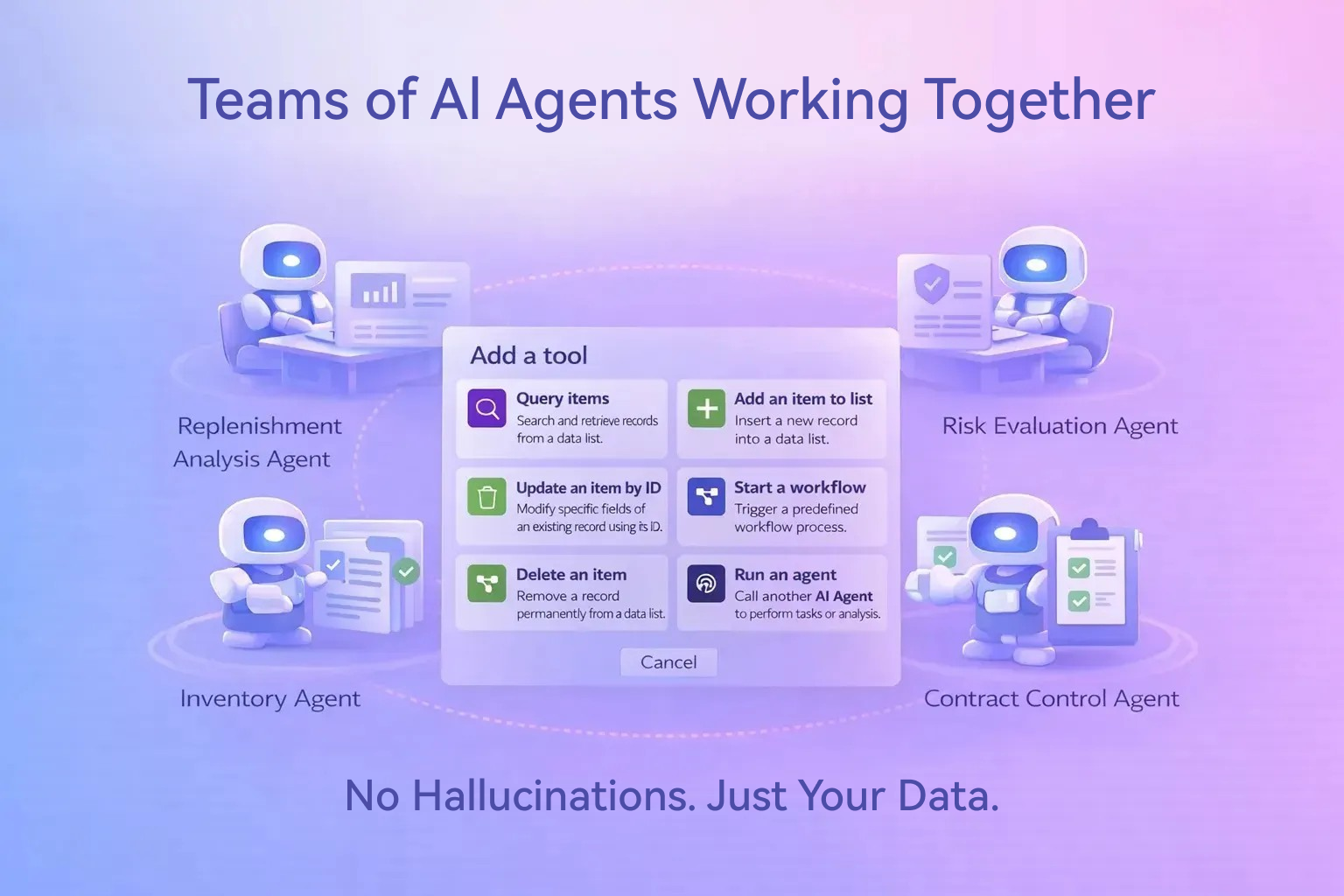 Teams of AI Agents Working Together

Replenishment Analysis Agent

Risk Evaluation Agent

Add a tool

Query items
Search and retrieve records from a data list.

Add an item to list
Insert a new record into a data list.

Update an item by ID
Modify specific fields of an existing record using its ID.

Start a workflow
Trigger a predefined workflow process.

Delete an item
Remove a record permanently from a data list.

Run an agent
Call another AI Agent to perform tasks or analysis.

Cancel

Inventory Agent

Contract Control Agent

No Hallucinations. Just Your Data.